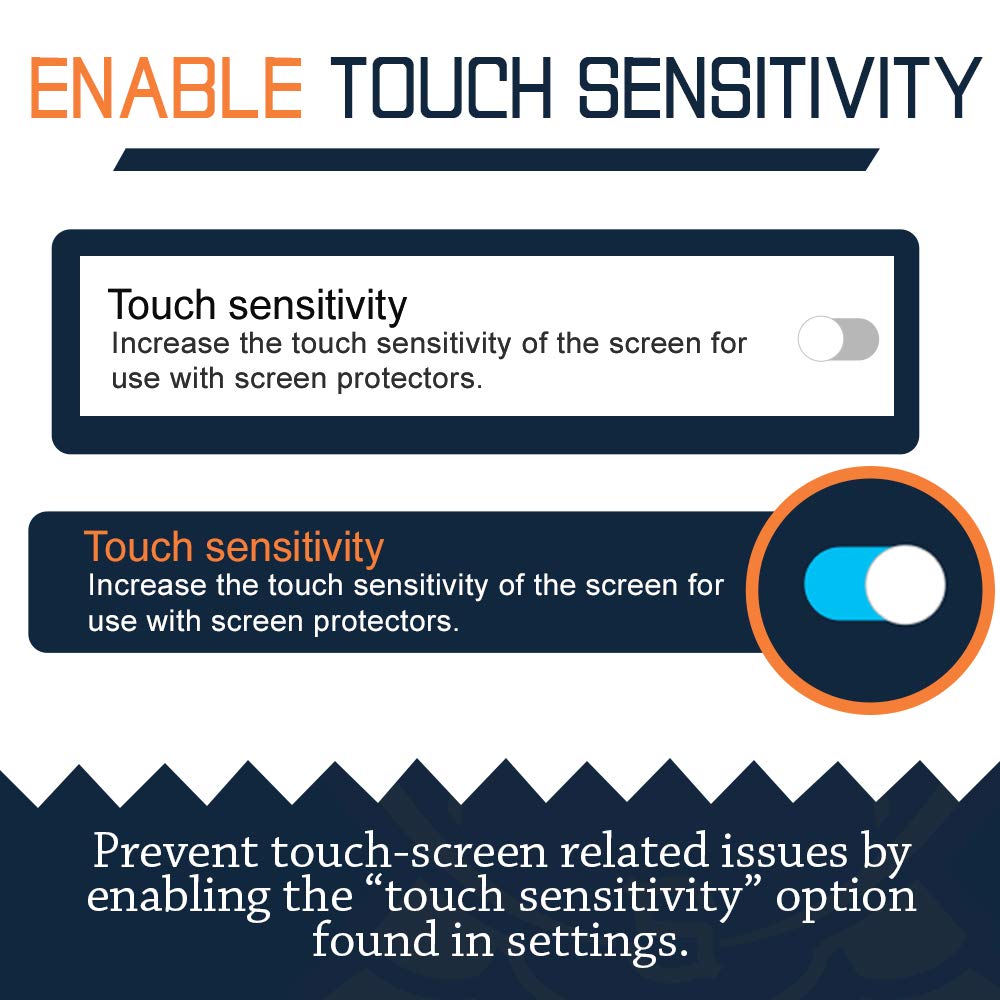 ENABLE TOUCH SENSITIVITY

Touch sensitivity
Increase the touch sensitivity of the screen for use with screen protectors.

Touch sensitivity
Increase the touch sensitivity of the screen for use with screen protectors.

Prevent touch-screen related issues by enabling the “touch sensitivity” option found in settings.